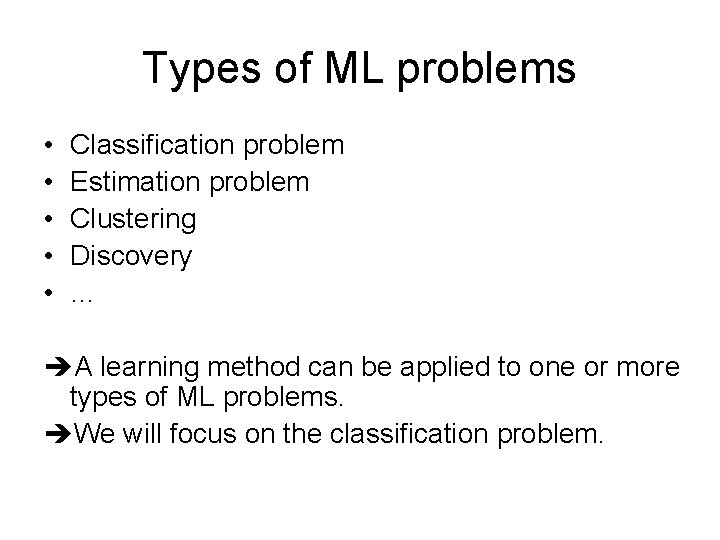 Types of ML problems

• Classification problem
• Estimation problem
• Clustering
• Discovery
• …

➔A learning method can be applied to one or more types of ML problems.

➔We will focus on the classification problem.